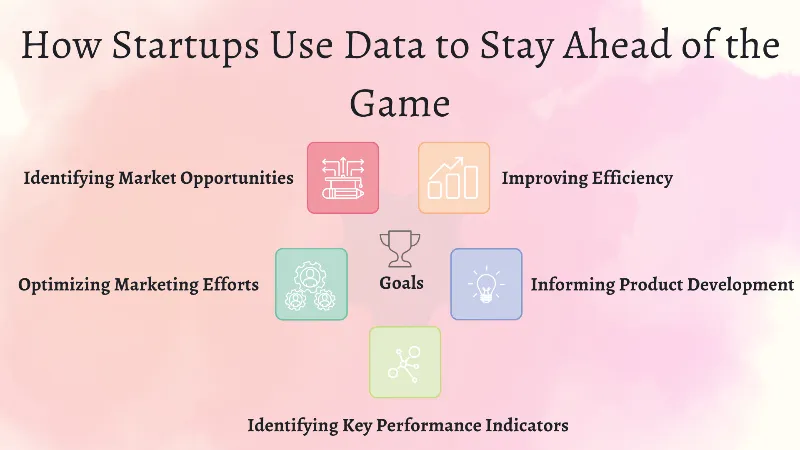 How Startups Use Data to Stay Ahead of the Game

Identifying Market Opportunities

Improving Efficiency

Optimizing Marketing Efforts

Goals

Informing Product Development

Identifying Key Performance Indicators